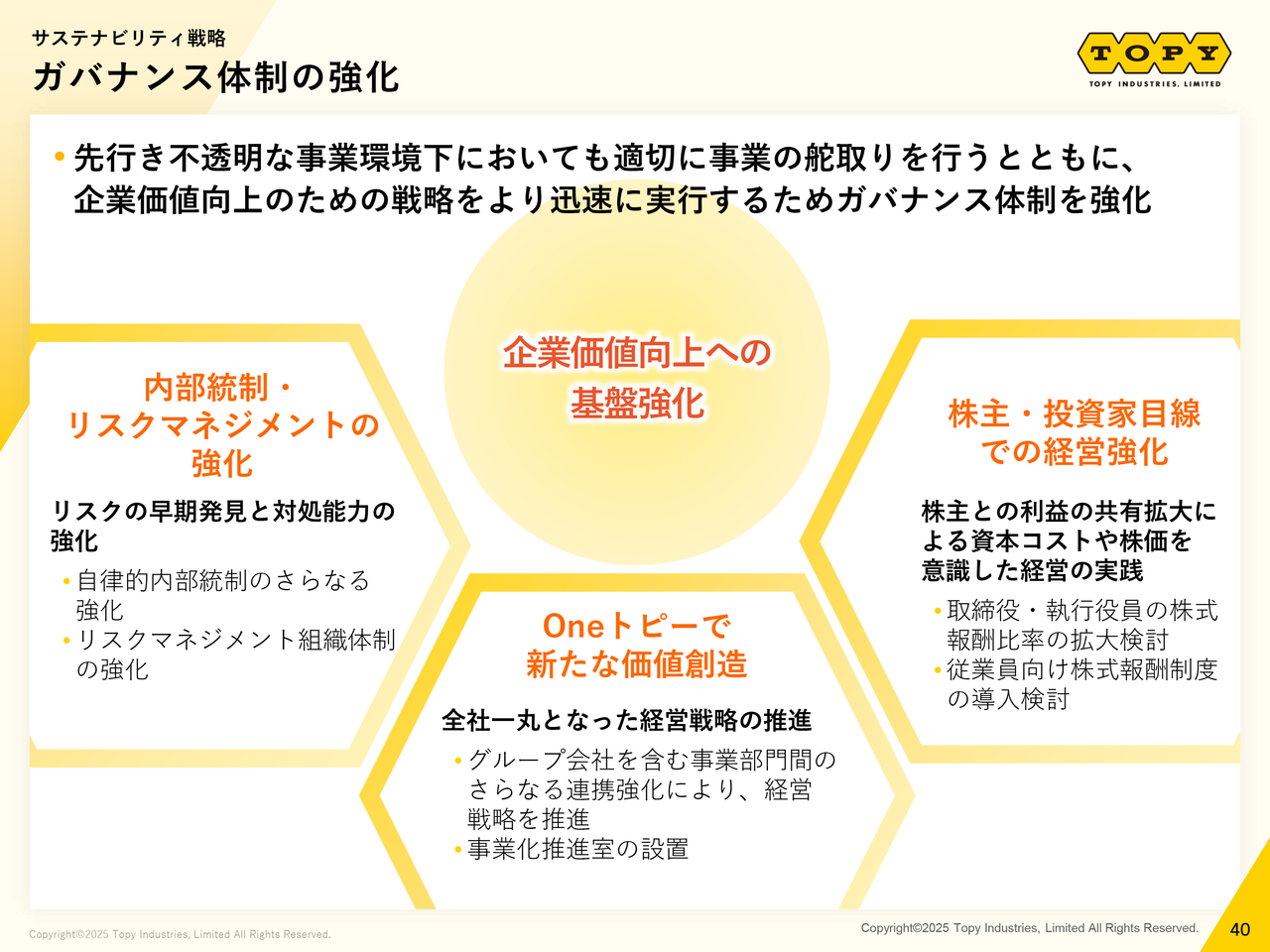 サステナビリティ戦略
ガバナンス体制の強化

TOPY
TOPY INDUSTRIES, LIMITED

• 先行き不透明な事業環境下においても適切に事業の舵取りを行うとともに、企業価値向上のための戦略をより迅速に実行するためガバナンス体制を強化

企業価値向上への基盤強化

内部統制・リスクマネジメントの強化

リスクの早期発見と対処能力の強化
• 自律的内部統制のさらなる強化
• リスクマネジメント組織体制の強化

Oneトピーで新たな価値創造

全社一丸となった経営戦略の推進
• グループ会社を含む事業部門間のさらなる連携強化により、経営戦略を推進
• 事業化推進室の設置

株主・投資家目線での経営強化

株主との利益の共有拡大による資本コストや株価を意識した経営の実践
• 取締役・執行役員の株式報酬比率の拡大検討
• 従業員向け株式報酬制度の導入検討

Copyright©2025 Topy Industries, Limited All Rights Reserved.

Copyright©2025 Topy Industries, Limited All Rights Reserved.
40